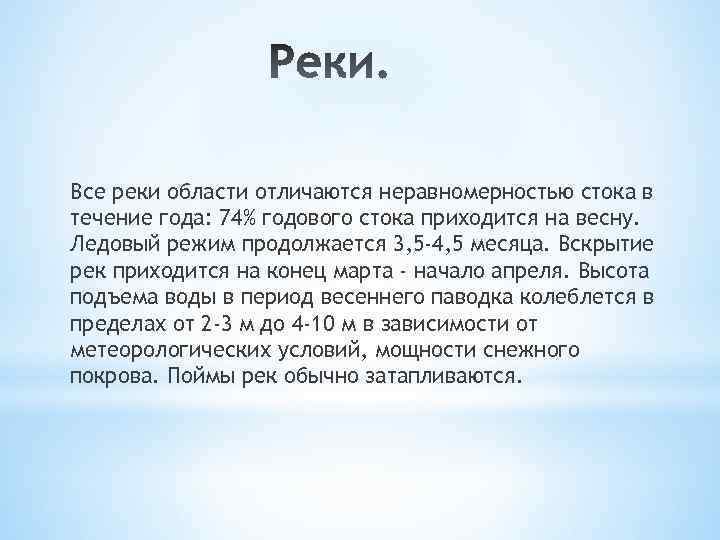 Реки.

Все реки области отличаются неравномерностью стока в течение года: 74% годового стока приходится на весну. Ледовый режим продолжается 3,5-4,5 месяца. Вскрытие рек приходится на конец марта - начало апреля. Высота подъема воды в период весеннего паводка колеблется в пределах от 2-3 м до 4-10 м в зависимости от метеорологических условий, мощности снежного покрова. Поймы рек обычно затапливаются.